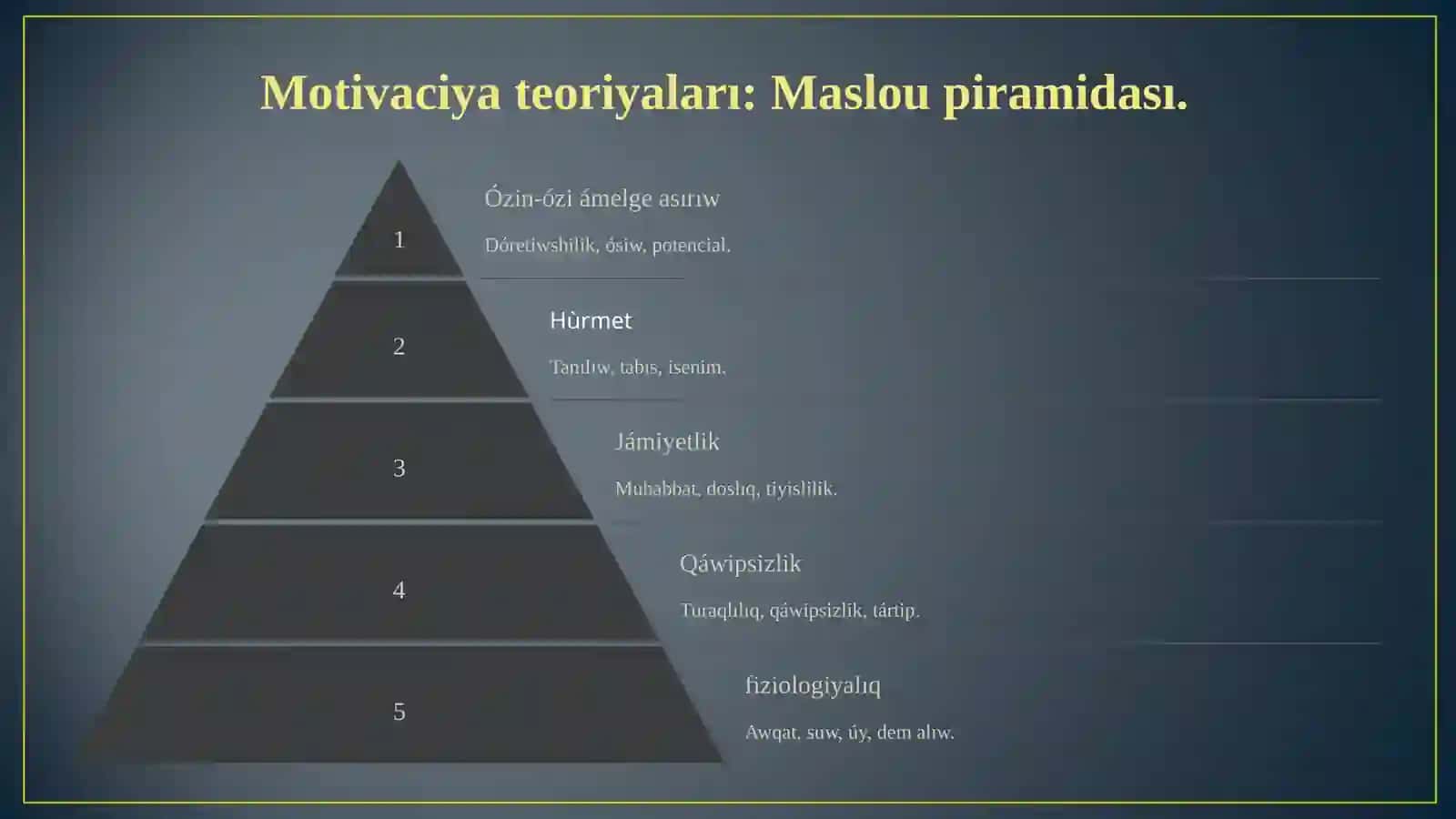 Motivaciya teoriyaları: Maslou piramidası.

1

Ózin-ózi ámelge asırıw

Dóretiwshilik, ósiw, potencial.

2

Hùrmet

Tanılıw, tabıs, isenim.

3

Jámiyetlik

Muhabbat, doslıq, tiyislilik.

4

Qáwipsizlik

Turaqlılıq, qáwipsizlik, tártip.

5

fiziologiyalıq

Awqat, suw, úy, dem alıw.